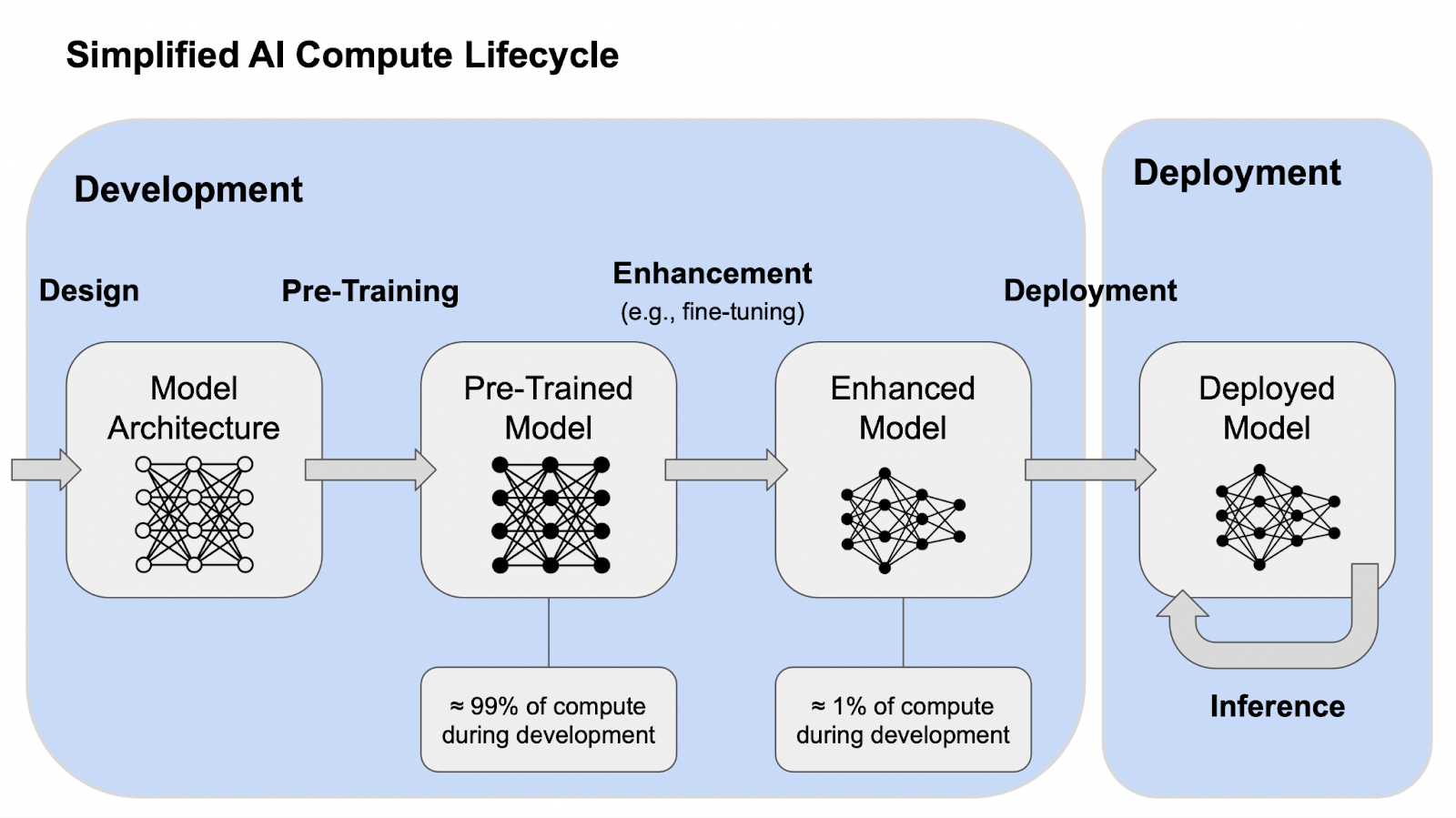 Simplified AI Compute Lifecycle

Development

Deployment

Design

Pre-Training

Enhancement
(e.g., fine-tuning)

Deployment

Model Architecture

Pre-Trained Model

Enhanced Model

Deployed Model

≈ 99% of compute during development

≈ 1% of compute during development

Inference